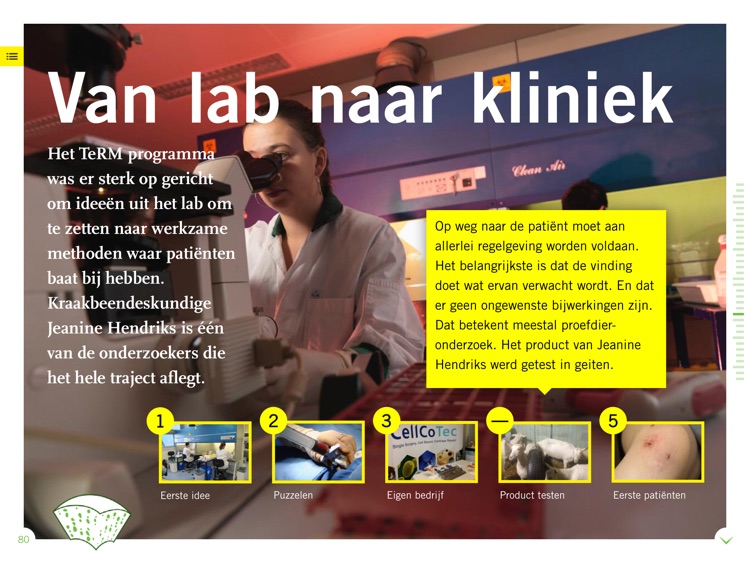 Van lab naar kliniek

Het TeRM programma was er sterk op gericht om ideeën uit het lab om te zetten naar werkzame methoden waar patiënten baat bij hebben. Kraakbeendeskundige Jeanine Hendriks is één van de onderzoekers die het hele traject aflegt.

Clean Air

Op weg naar de patiënt moet aan allerlei regelgeving worden voldaan. Het belangrijkste is dat de vinding doet wat ervan verwacht wordt. En dat er geen ongewenste bijwerkingen zijn. Dat betekent meestal proefdieronderzoek. Het product van Jeanine Hendriks werd getest in geiten.

1
Eerste idee

2
Puzzelen

3
CellCoTec
Eigen bedrijf

—
Product testen

5
Eerste patiënten

80